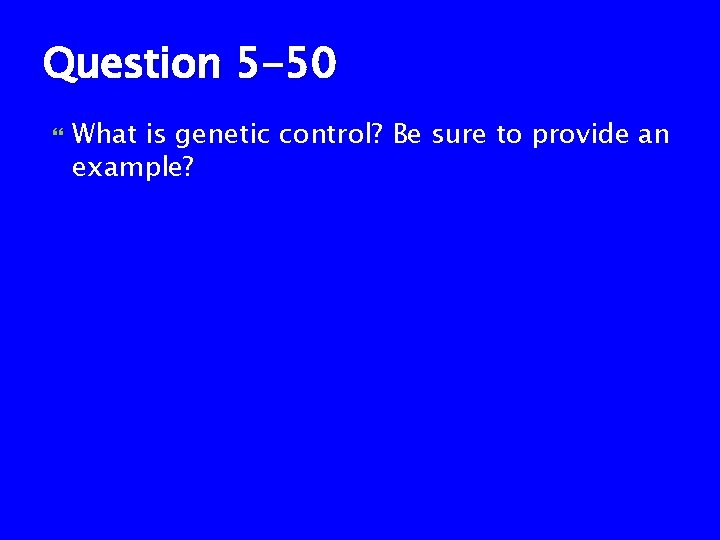 Question 5-50

What is genetic control? Be sure to provide an example?